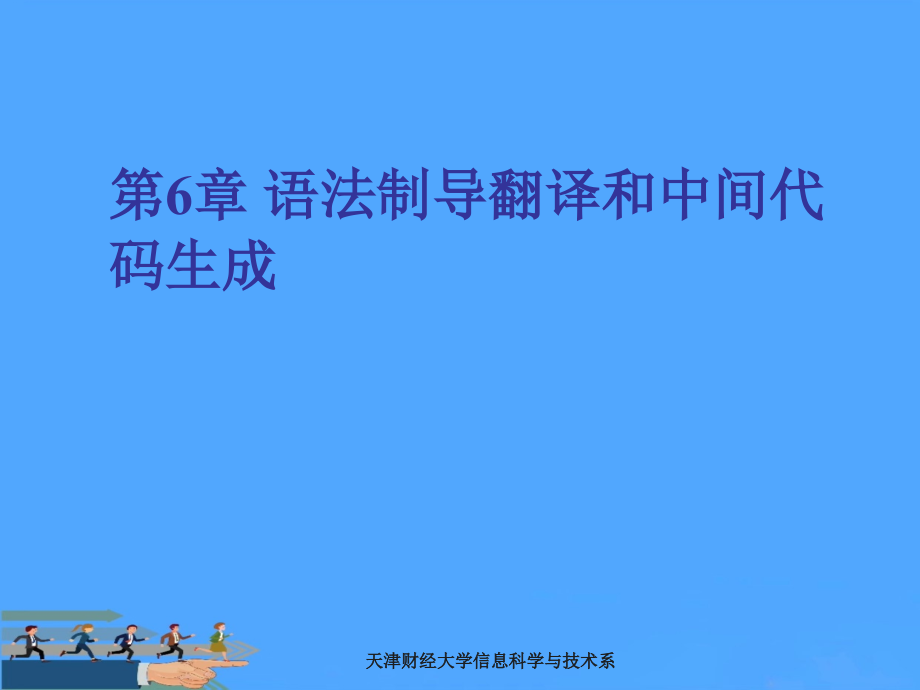 第6章 语法制导翻译和中间代码生成

天津财经大学信息科学与技术系